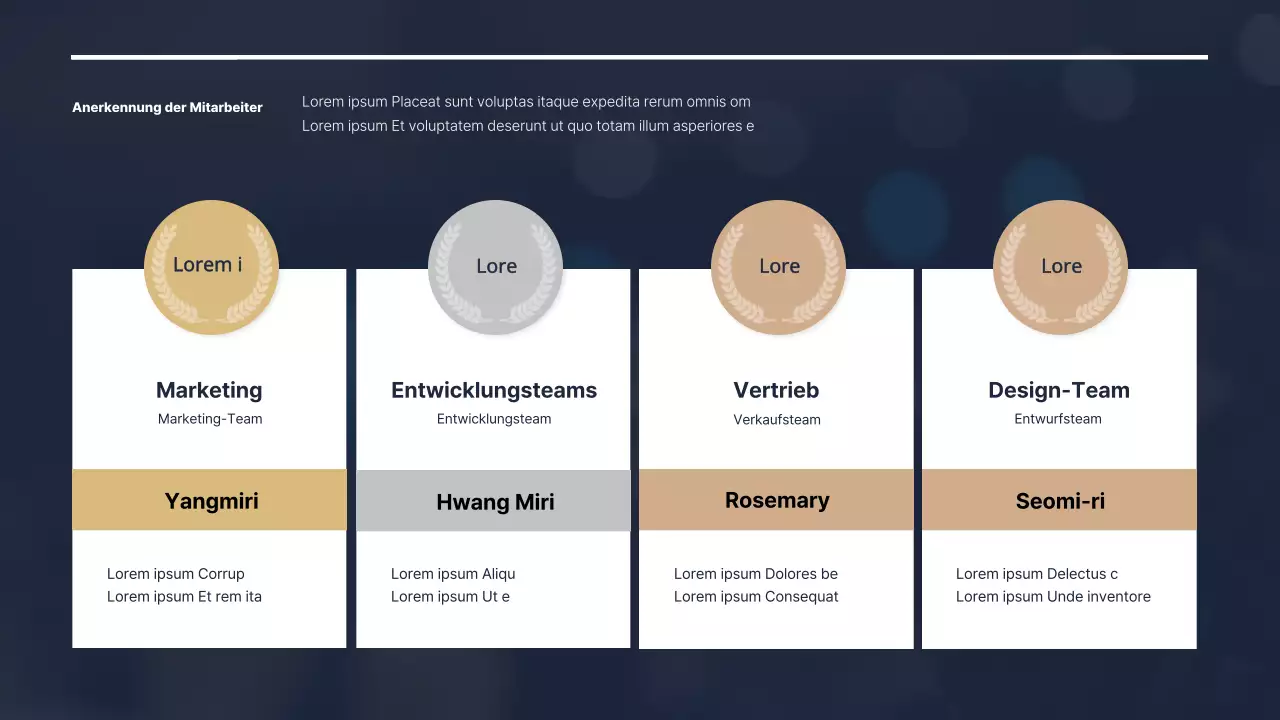 Anerkennung der Mitarbeiter

Lorem ipsum Placeat sunt voluptas itaque expedita rerum omnis om
Lorem ipsum Et voluptatem deserunt ut quo totam illum asperiores e

Lorem i

Marketing
Marketing-Team

Yangmiri

Lorem ipsum Corrup
Lorem ipsum Et rem ita

Lore

Entwicklungsteams
Entwicklungsteam

Hwang Miri

Lorem ipsum Aliqu
Lorem ipsum Ut e

Lore

Vertrieb
Verkaufsteam

Rosemary

Lorem ipsum Dolores be
Lorem ipsum Consequat

Lore

Design-Team
Entwurfsteam

Seomi-ri

Lorem ipsum Delectus c
Lorem ipsum Unde inventore